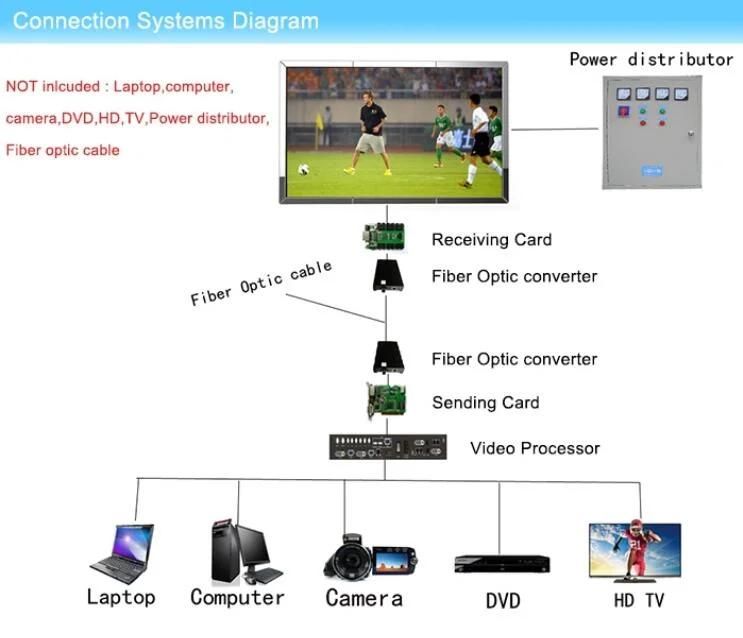 Connection Systems Diagram

NOT inlcuded : Laptop,computer, camera,DVD,HD,TV,Power distributor, Fiber optic cable

Power distributor

Receiving Card

Fiber Optic converter

Fiber Optic cable

Fiber Optic converter

Sending Card

Video Processor

Laptop

Computer

Camera

DVD

HD TV